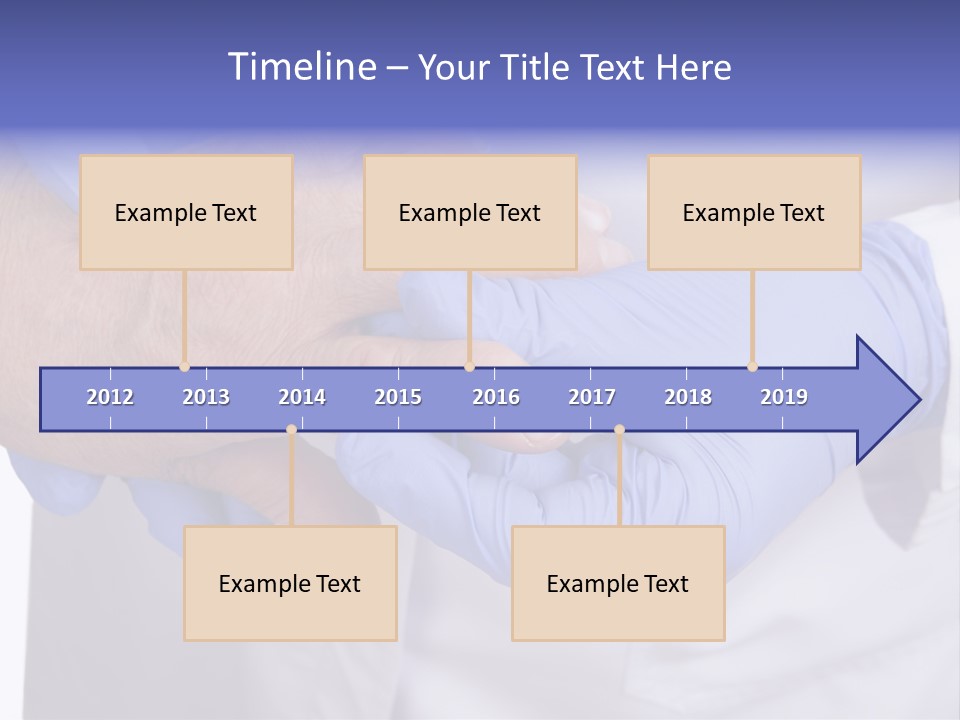 Timeline – Your Title Text Here

Example Text

Example Text

Example Text

2012 2013 2014 2015 2016 2017 2018 2019

Example Text

Example Text